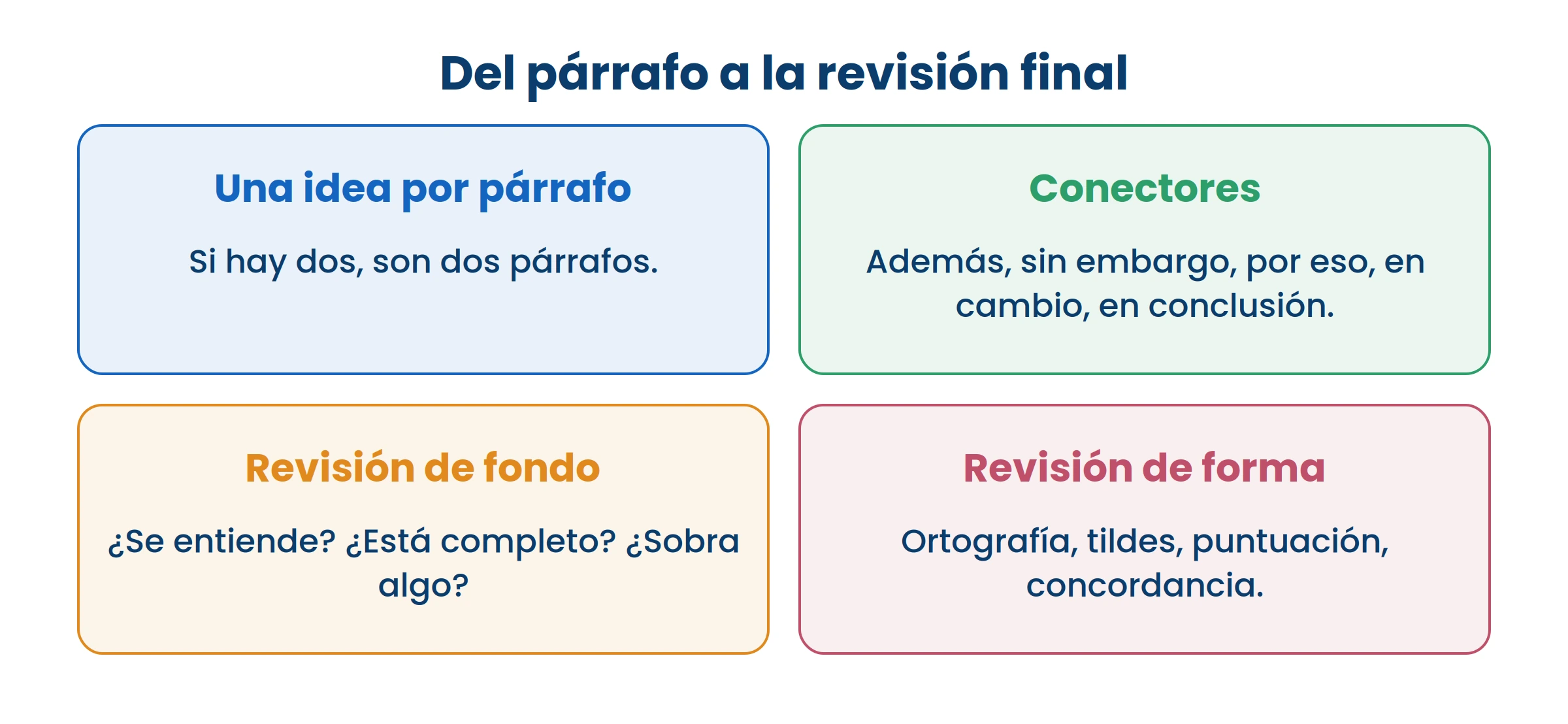 Del párrafo a la revisión final

Una idea por párrafo

Si hay dos, son dos párrafos.

Conectores

Además, sin embargo, por eso, en cambio, en conclusión.

Revisión de fondo

¿Se entiende? ¿Está completo? ¿Sobra algo?

Revisión de forma

Ortografía, tildes, puntuación, concordancia.